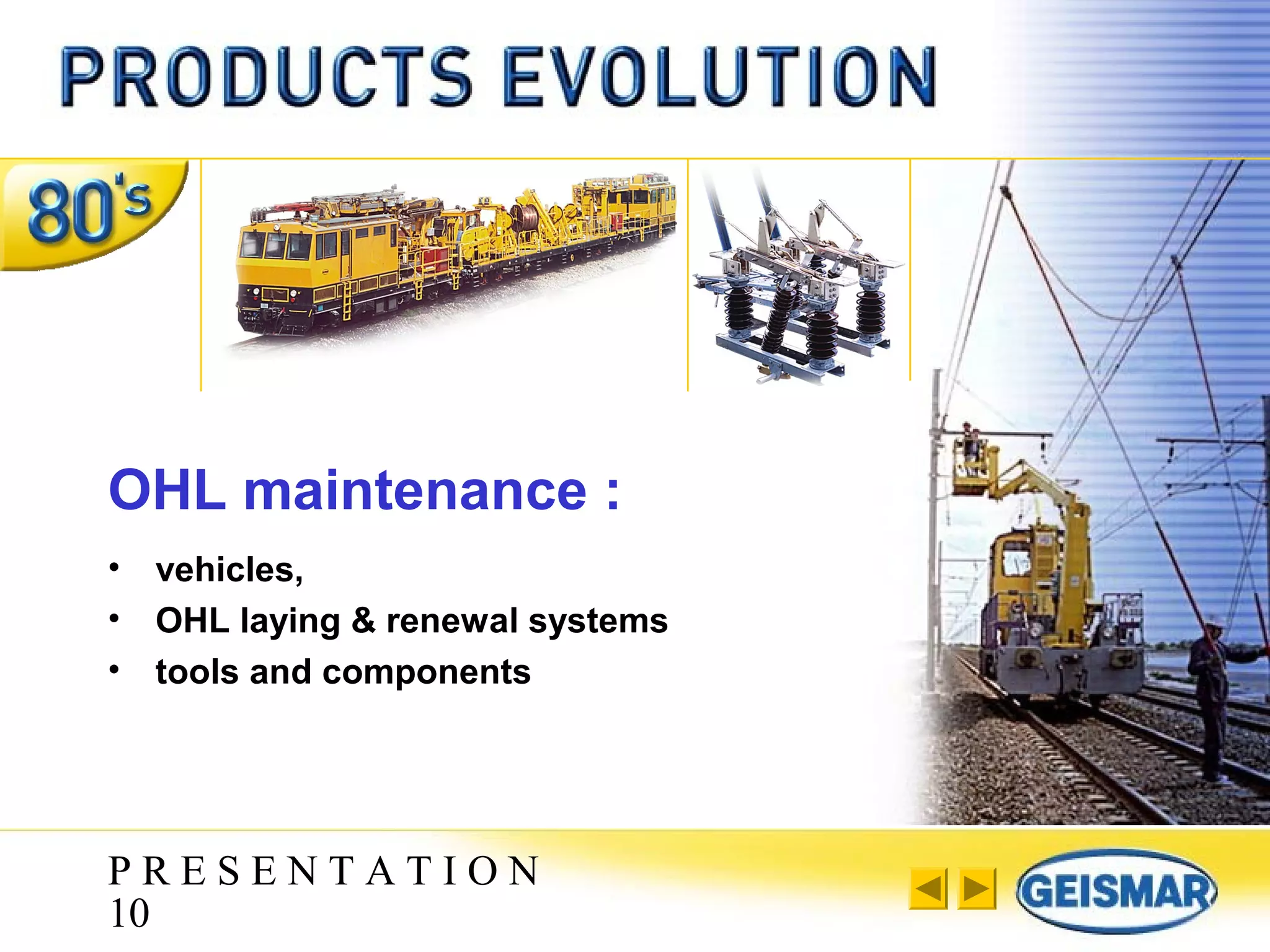 PRODUCTS EVOLUTION

80's

OHL maintenance :

• vehicles,
• OHL laying & renewal systems
• tools and components

PRESENTATION
10

GEISMAR